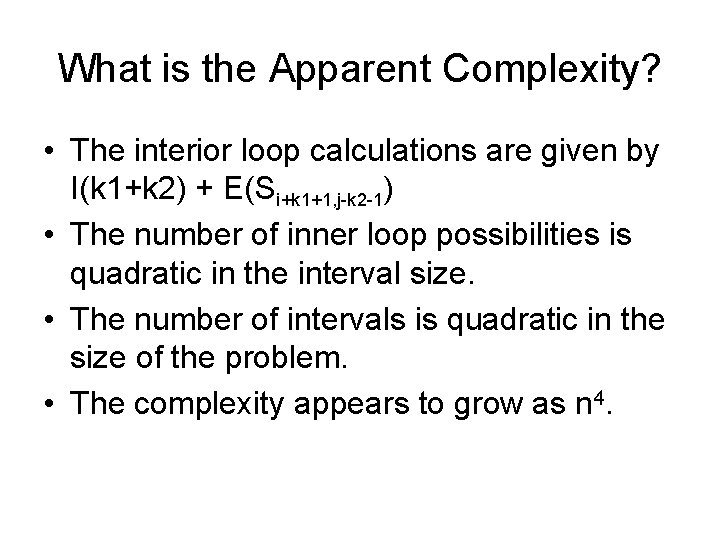 What is the Apparent Complexity?

• The interior loop calculations are given by $I(k1+k2) + E(S_{i+k1+1,j-k2-1})$

• The number of inner loop possibilities is quadratic in the interval size.

• The number of intervals is quadratic in the size of the problem.

• The complexity appears to grow as $n^4$.